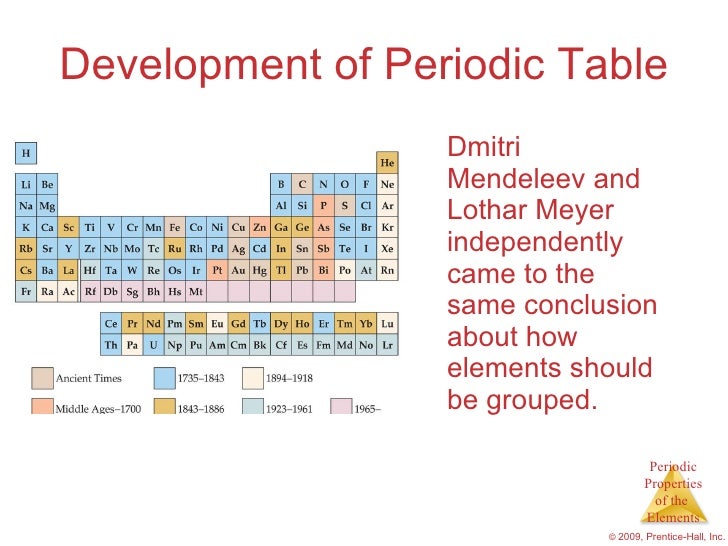 Development of Periodic Table

H He
Li Be B C N O F Ne
Na Mg Al Si P S Cl Ar
K Ca Sc Ti V Cr Mn Fe Co Ni Cu Zn Ga Ge As Se Br Kr
Rb Sr Y Zr Nb Mo Tc Ru Rh Pd Ag Cd In Sn Sb Te I Xe
Cs Ba La Hf Ta W Re Os Ir Pt Au Hg Tl Pb Bi Po At Rn
Fr Ra Ac Rf Db Sg Bh Hs Mt

Ce Pr Nd Pm Sm Eu Gd Tb Dy Ho Er Tm Yb Lu
Th Pa U Np Pu Am Cm Bk Cf Es Fm Md No Lr

Ancient Times
1735–1843
1894–1918
Middle Ages–1700
1843–1886
1923–1961
1965–

Dmitri Mendeleev and Lothar Meyer independently came to the same conclusion about how elements should be grouped.

Periodic Properties of the Elements

© 2009, Prentice-Hall, Inc.